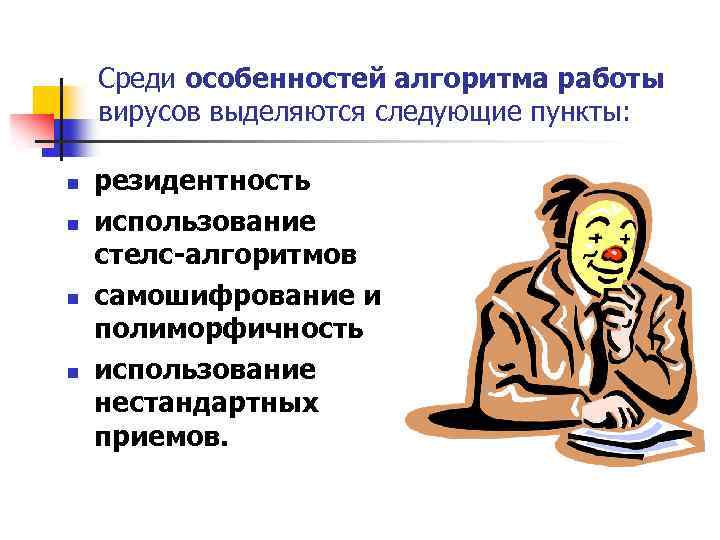 Среди особенностей алгоритма работы вирусов выделяются следующие пункты:

- резидентность
- использование стелс-алгоритмов
- самошифрование и полиморфичность
- использование нестандартных приемов.